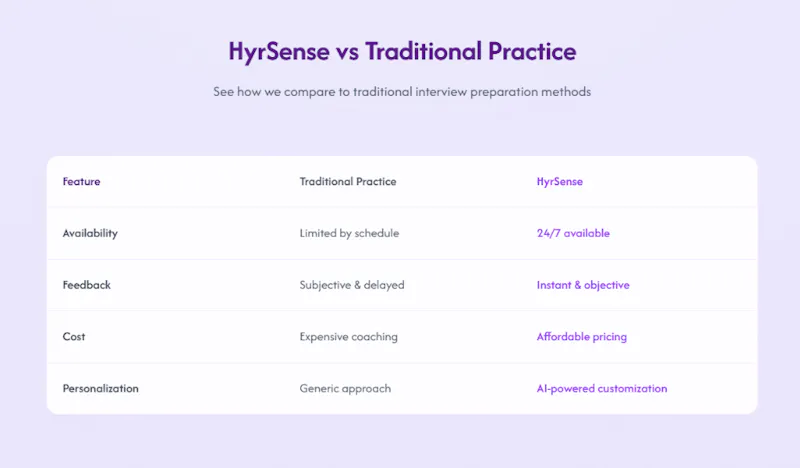 HyrSense vs Traditional Practice

See how we compare to traditional interview preparation methods

| Feature | Traditional Practice | HyrSense |
|---|---|---|
| Availability | Limited by schedule | 24/7 available |
| Feedback | Subjective & delayed | Instant & objective |
| Cost | Expensive coaching | Affordable pricing |
| Personalization | Generic approach | AI-powered customization |